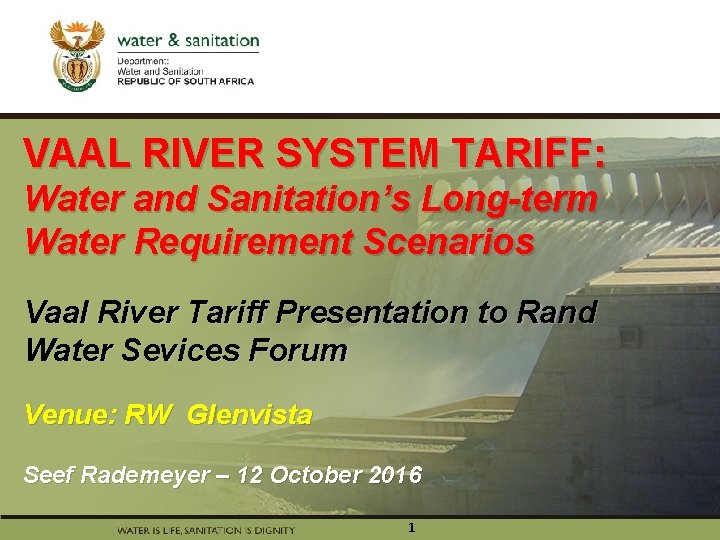 water & sanitation
Department:
Water and Sanitation
REPUBLIC OF SOUTH AFRICA

VAAL RIVER SYSTEM TARIFF:
Water and Sanitation's Long-term Water Requirement Scenarios

Vaal River Tariff Presentation to Rand Water Sevices Forum

Venue: RW Glenvista

Seef Rademeyer – 12 October 2016

WATER IS LIFE, SANITATION IS DIGNITY

1